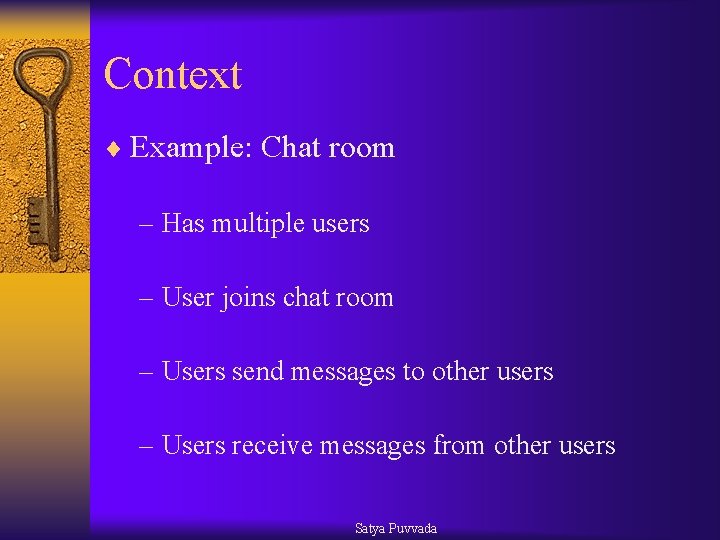 Context

♦ Example: Chat room

– Has multiple users

– User joins chat room

– Users send messages to other users

– Users receive messages from other users

Satya Puvvada